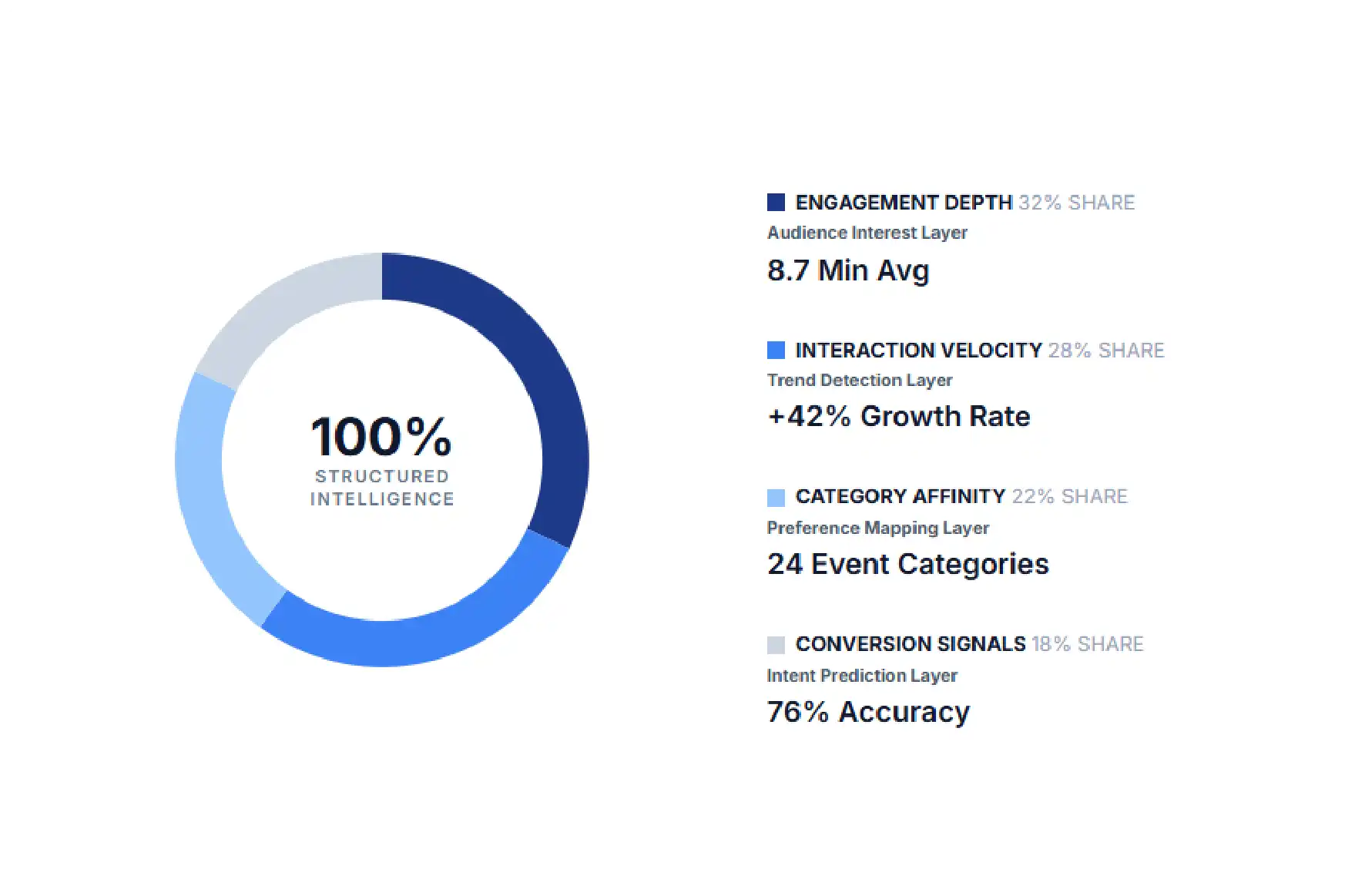 100%
STRUCTURED INTELLIGENCE

ENGAGEMENT DEPTH 32% SHARE
Audience Interest Layer
8.7 Min Avg

INTERACTION VELOCITY 28% SHARE
Trend Detection Layer
+42% Growth Rate

CATEGORY AFFINITY 22% SHARE
Preference Mapping Layer
24 Event Categories

CONVERSION SIGNALS 18% SHARE
Intent Prediction Layer
76% Accuracy